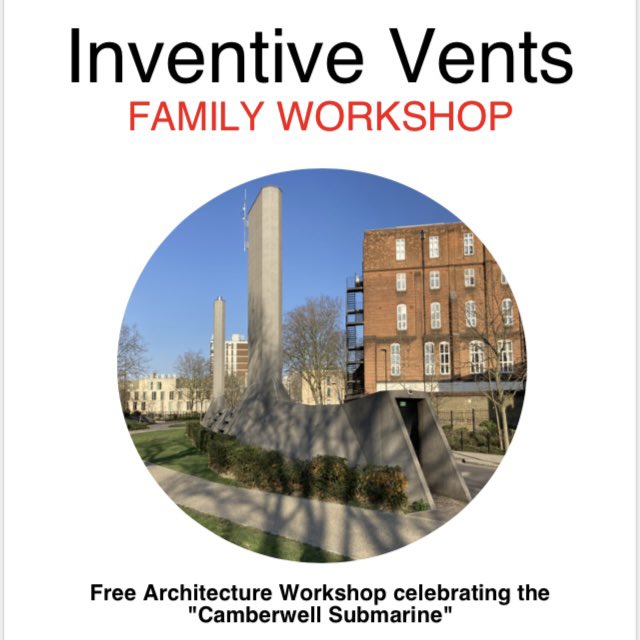 Inventive Vents
FAMILY WORKSHOP

Free Architecture Workshop celebrating the "Camberwell Submarine"